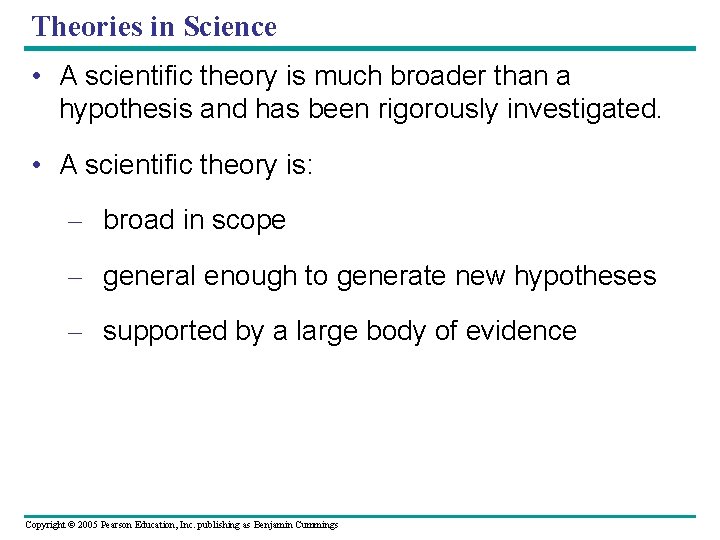 Theories in Science

• A scientific theory is much broader than a hypothesis and has been rigorously investigated.

• A scientific theory is:

– broad in scope

– general enough to generate new hypotheses

– supported by a large body of evidence

Copyright © 2005 Pearson Education, Inc. publishing as Benjamin Cummings